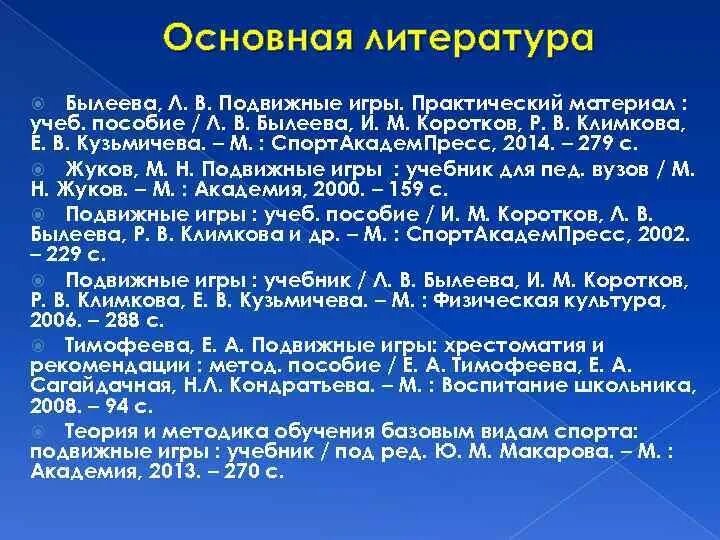 Основная литература

Былеева, Л. В. Подвижные игры. Практический материал : учеб. пособие / Л. В. Былеева, И. М. Коротков, Р. В. Климкова, Е. В. Кузьмичева. – М. : СпортАкадемПресс, 2014. – 279 с.

Жуков, М. Н. Подвижные игры : учебник для пед. вузов / М. Н. Жуков. – М. : Академия, 2000. – 159 с.

Подвижные игры : учеб. пособие / И. М. Коротков, Л. В. Былеева, Р. В. Климкова и др. – М. : СпортАкадемПресс, 2002. – 229 с.

Подвижные игры : учебник / Л. В. Былеева, И. М. Коротков, Р. В. Климкова, Е. В. Кузьмичева. – М. : Физическая культура, 2006. – 288 с.

Тимофеева, Е. А. Подвижные игры: хрестоматия и рекомендации : метод. пособие / Е. А. Тимофеева, Е. А. Сагайдачная, Н.Л. Кондратьева. – М. : Воспитание школьника, 2008. – 94 с.

Теория и методика обучения базовым видам спорта: подвижные игры : учебник / под ред. Ю. М. Макарова. – М. : Академия, 2013. – 270 с.